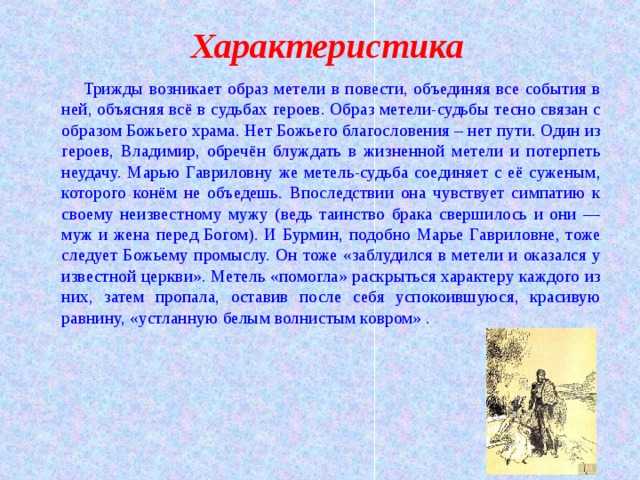 Характеристика

Трижды возникает образ метели в повести, объединяя все события в ней, объясняя всё в судьбах героев. Образ метели-судьбы тесно связан с образом Божьего храма. Нет Божьего благословения – нет пути. Один из героев, Владимир, обречён блуждать в жизненной метели и потерпеть неудачу. Марью Гавриловну же метель-судьба соединяет с её суженым, которого конём не объедешь. Впоследствии она чувствует симпатию к своему неизвестному мужу (ведь таинство брака свершилось и они — муж и жена перед Богом). И Бурмин, подобно Марье Гавриловне, тоже следует Божьему промыслу. Он тоже «заблудился в метели и оказался у известной церкви». Метель «помогла» раскрыться характеру каждого из них, затем пропала, оставив после себя успокоившуюся, красивую равнину, «устланную белым волнистым ковром» .